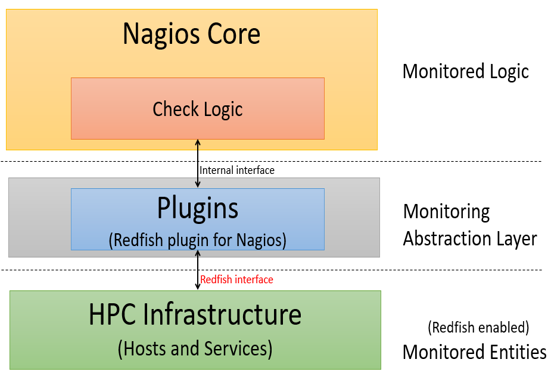 Nagios Core

Check Logic

Monitored Logic

Internal interface

Plugins
(Redfish plugin for Nagios)

Monitoring
Abstraction Layer

Redfish interface

HPC Infrastructure
(Hosts and Services)

(Redfish enabled)
Monitored Entities